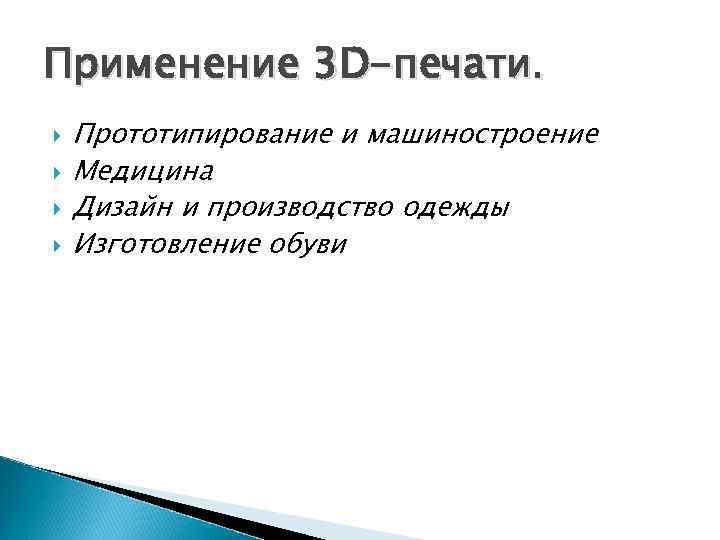 Применение 3D-печати.

Прототипирование и машиностроение
Медицина
Дизайн и производство одежды
Изготовление обуви